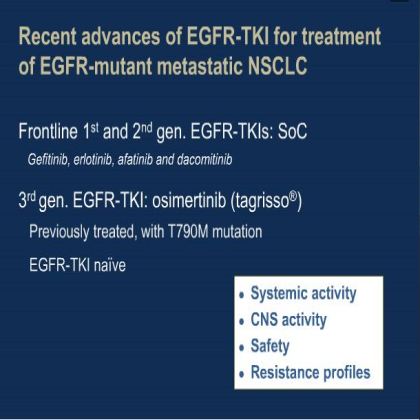 Recent advances of EGFR-TKI for treatment of EGFR-mutant metastatic NSCLC

Frontline 1$^{st}$ and 2$^{nd}$ gen. EGFR-TKIs: SoC

Gefitinib, erlotinib, afatinib and dacomitinib

3$^{rd}$ gen. EGFR-TKI: osimertinib (tagrisso®)

Previously treated, with T790M mutation

EGFR-TKI naïve

• Systemic activity
• CNS activity
• Safety
• Resistance profiles